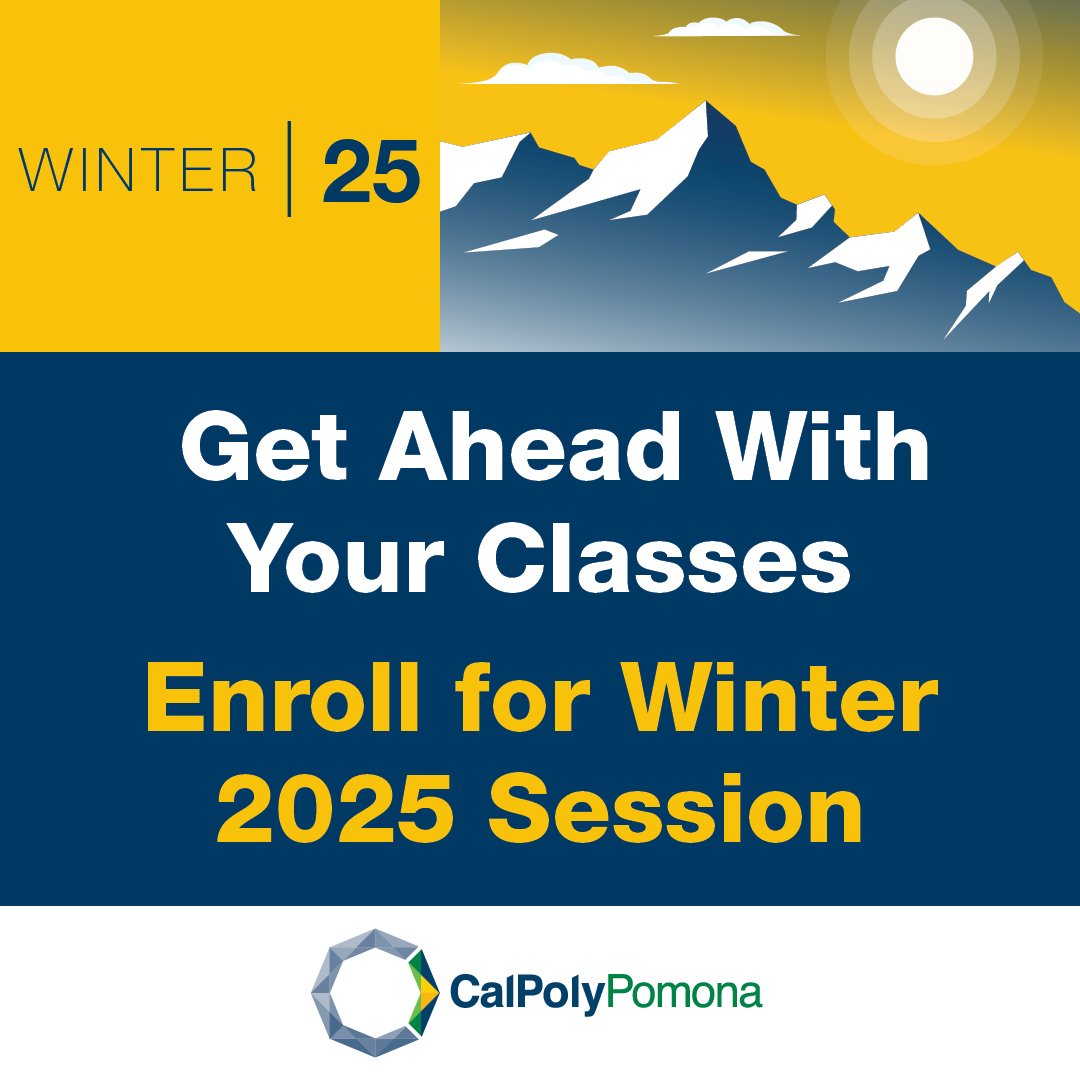 WINTER | 25

Get Ahead With Your Classes

Enroll for Winter 2025 Session

CalPolyPomona